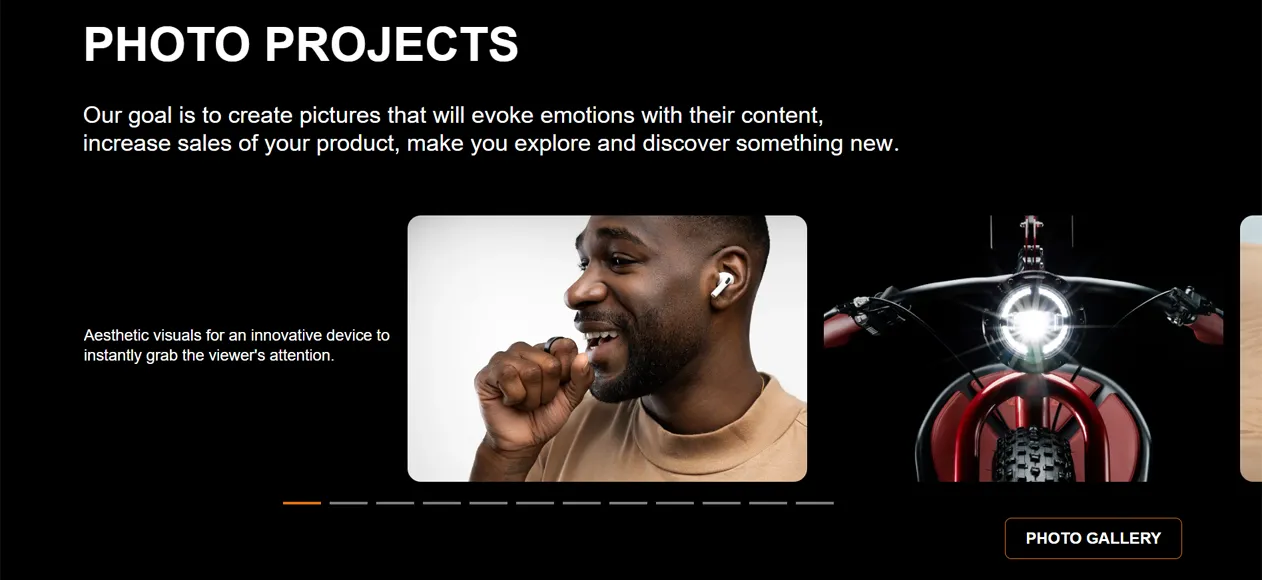 PHOTO PROJECTS

Our goal is to create pictures that will evoke emotions with their content, increase sales of your product, make you explore and discover something new.

Aesthetic visuals for an innovative device to instantly grab the viewer's attention.

PHOTO GALLERY